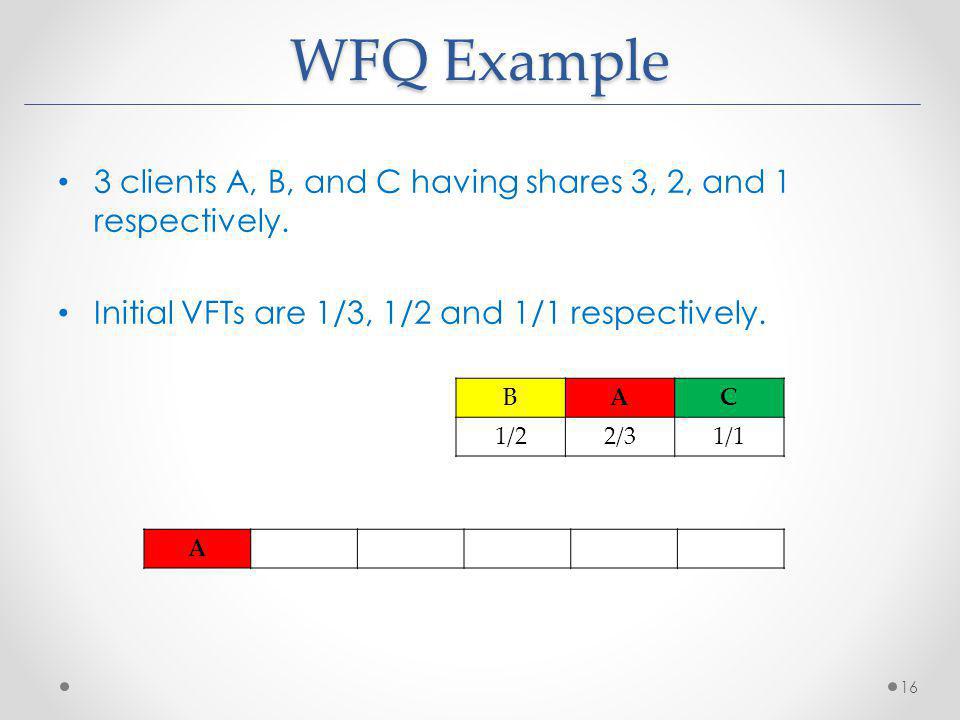 WFQ Example

• 3 clients A, B, and C having shares 3, 2, and 1 respectively.

• Initial VFTs are 1/3, 1/2 and 1/1 respectively.

| B | A | C |
|---|---|---|
| 1/2 | 2/3 | 1/1 |

| A | | | | | |
|---|---|---|---|---|---|

16